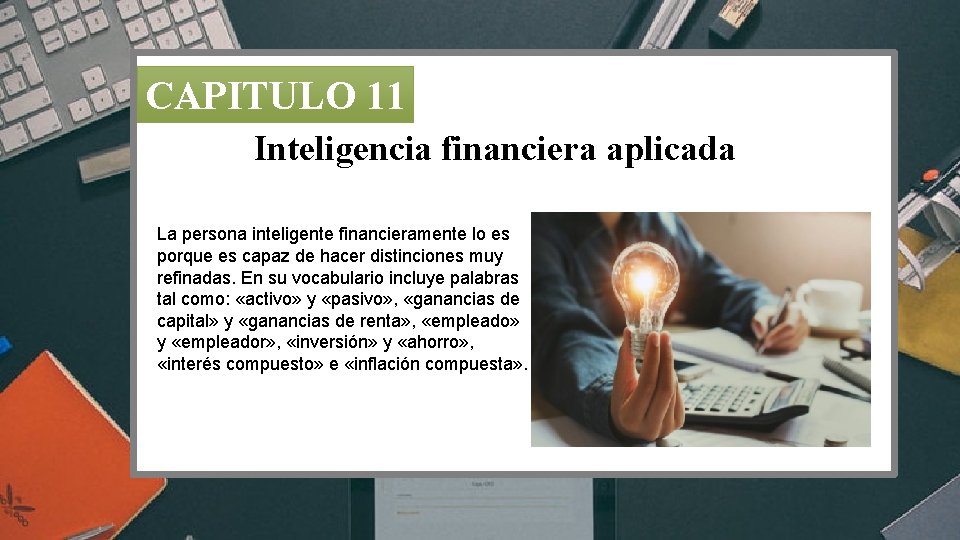 CAPITULO 11

Inteligencia financiera aplicada

La persona inteligente financieramente lo es porque es capaz de hacer distinciones muy refinadas. En su vocabulario incluye palabras tal como: «activo» y «pasivo», «ganancias de capital» y «ganancias de renta», «empleado» y «empleador», «inversión» y «ahorro», «interés compuesto» e «inflación compuesta».